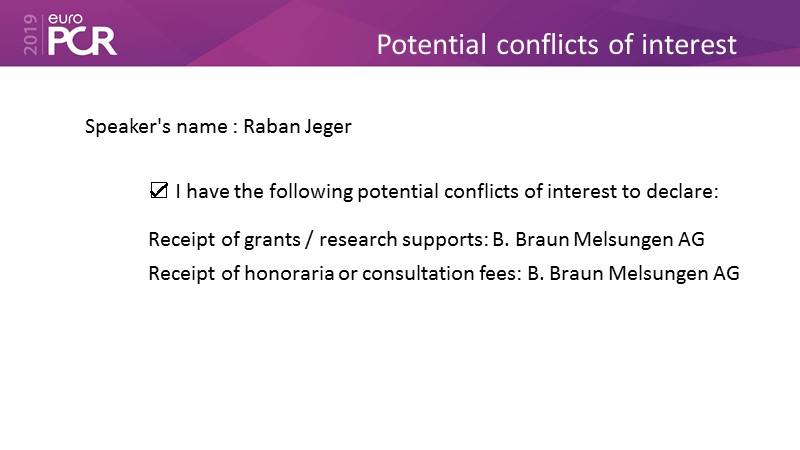 2019 euro PCR

Potential conflicts of interest

Speaker's name : Raban Jeger

☑ I have the following potential conflicts of interest to declare:

Receipt of grants / research supports: B. Braun Melsungen AG

Receipt of honoraria or consultation fees: B. Braun Melsungen AG